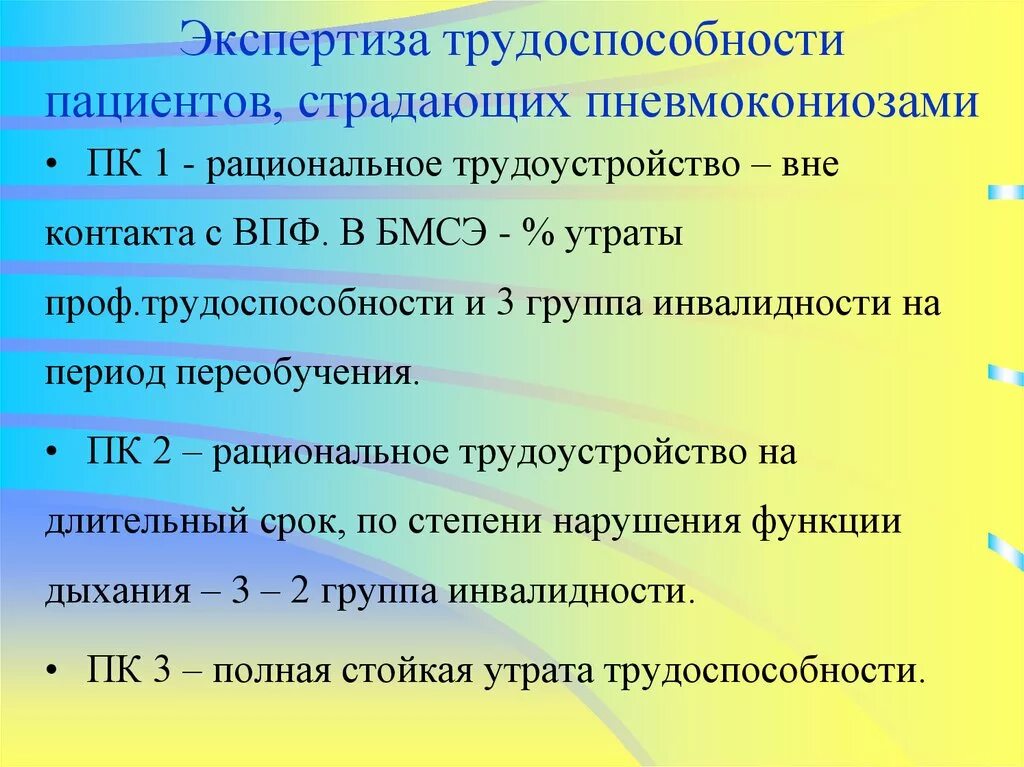 Экспертиза трудоспособности пациентов, страдающих пневмокониозами

• ПК 1 - рациональное трудоустройство – вне контакта с ВПФ. В БМСЭ - % утраты проф.трудоспособности и 3 группа инвалидности на период переобучения.

• ПК 2 – рациональное трудоустройство на длительный срок, по степени нарушения функции дыхания – 3 – 2 группа инвалидности.

• ПК 3 – полная стойкая утрата трудоспособности.